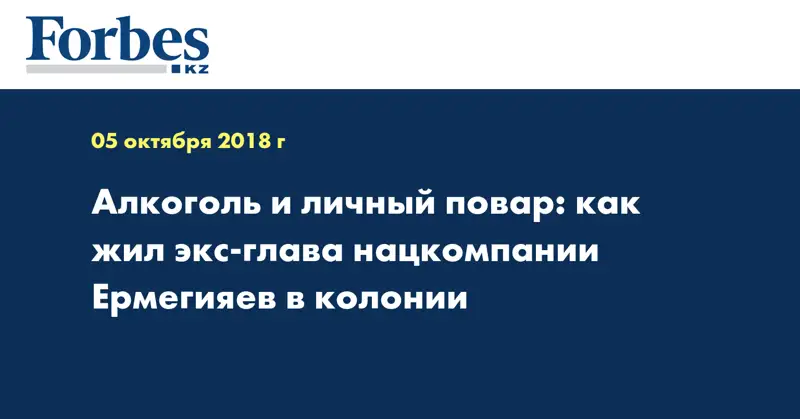 Forbes
KZ

05 октября 2018 г

Алкоголь и личный повар: как жил экс-глава нацкомпании Ермегияев в колонии